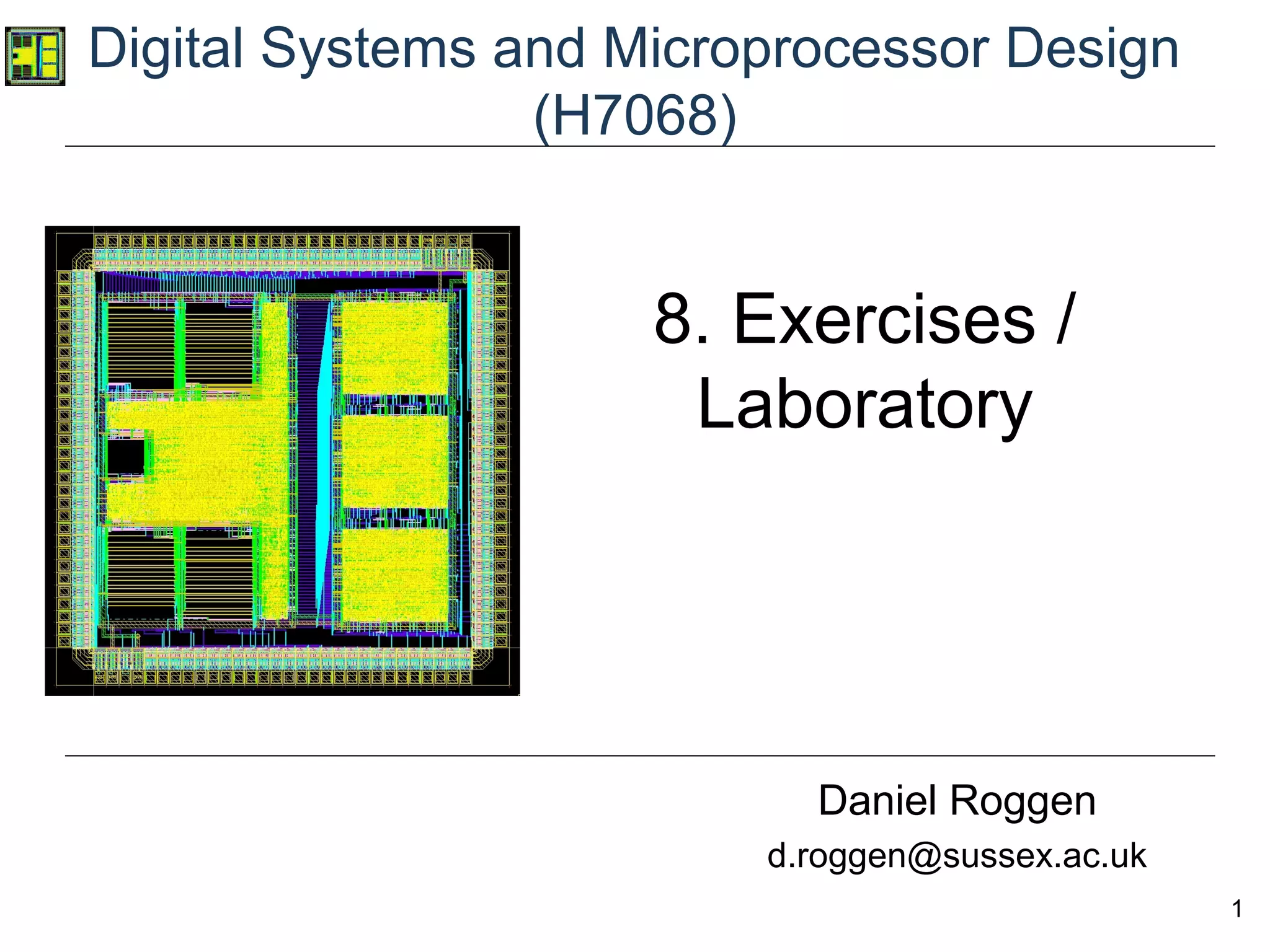 Digital Systems and Microprocessor Design (H7068)

8. Exercises / Laboratory

Daniel Roggen
d.roggen@sussex.ac.uk

1